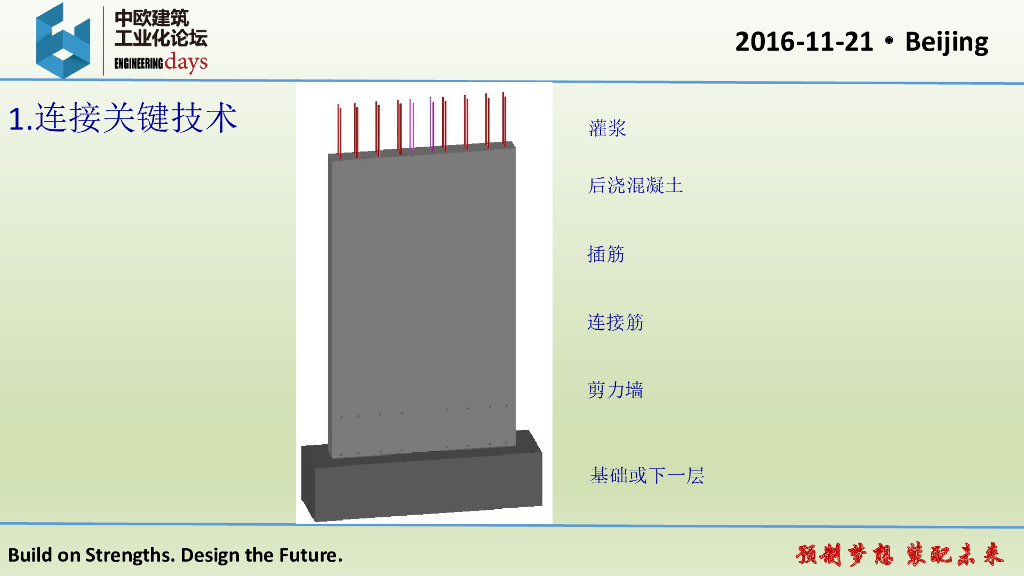 中欧建筑
工业化论坛
ENGINEERING days

2016-11-21 • Beijing

1.连接关键技术

灌浆

后浇混凝土

插筋

连接筋

剪力墙

基础或下一层

Build on Strengths. Design the Future.

预制梦想 装配未来